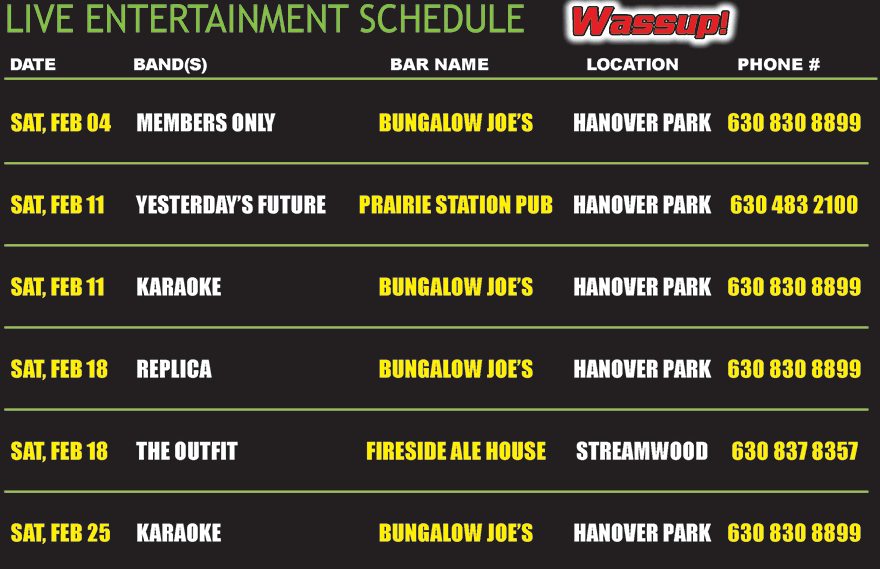 LIVE ENTERTAINMENT SCHEDULE Wassup!

| DATE | BAND(S) | BAR NAME | LOCATION | PHONE # |
|---|---|---|---|---|
| SAT, FEB 04 | MEMBERS ONLY | BUNGALOW JOE'S | HANOVER PARK | 630 830 8899 |
| SAT, FEB 11 | YESTERDAY'S FUTURE | PRAIRIE STATION PUB | HANOVER PARK | 630 483 2100 |
| SAT, FEB 11 | KARAOKE | BUNGALOW JOE'S | HANOVER PARK | 630 830 8899 |
| SAT, FEB 18 | REPLICA | BUNGALOW JOE'S | HANOVER PARK | 630 830 8899 |
| SAT, FEB 18 | THE OUTFIT | FIRESIDE ALE HOUSE | STREAMWOOD | 630 837 8357 |
| SAT, FEB 25 | KARAOKE | BUNGALOW JOE'S | HANOVER PARK | 630 830 8899 |